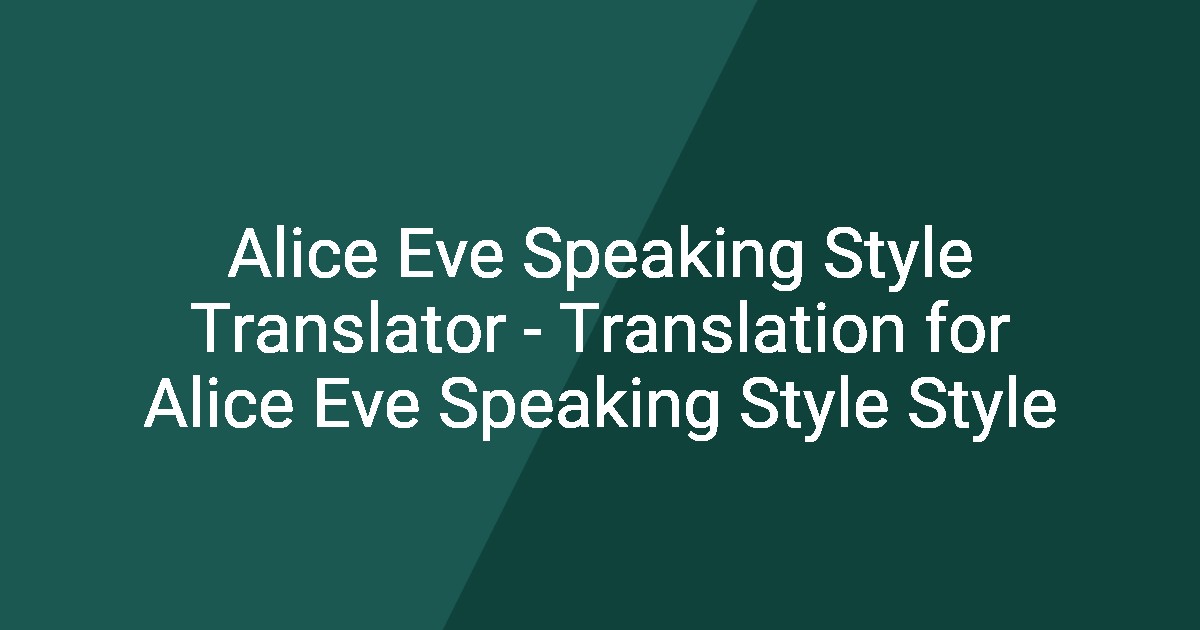 Alice Eve Speaking Style Translator - Translation for Alice Eve Speaking Style Style